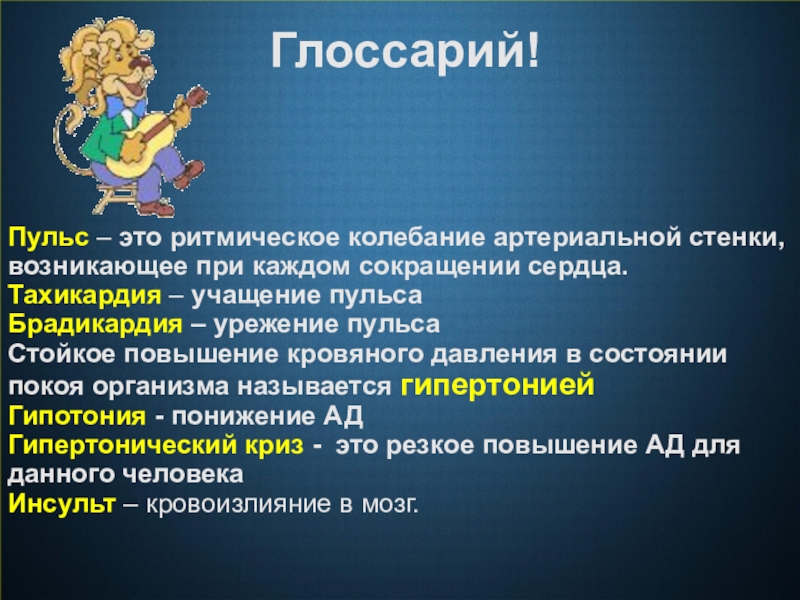 Глоссарий!

Пульс – это ритмическое колебание артериальной стенки, возникающее при каждом сокращении сердца.
Тахикардия – учащение пульса
Брадикардия – урежение пульса
Стойкое повышение кровяного давления в состоянии покоя организма называется гипертонией
Гипотония - понижение АД
Гипертонический криз - это резкое повышение АД для данного человека
Инсульт – кровоизлияние в мозг.